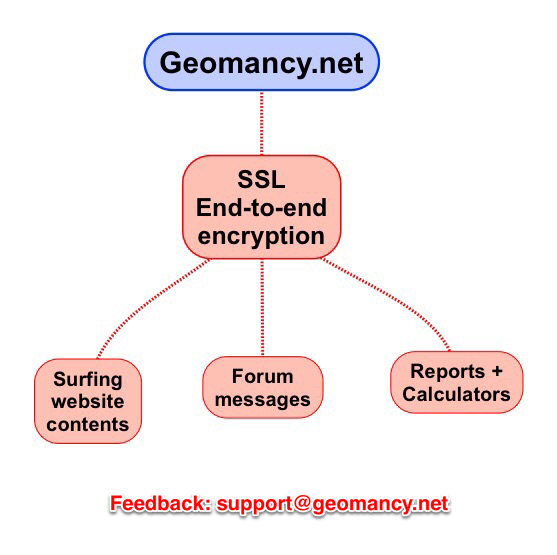 Geomancy.net

SSL
End-to-end
encryption

Surfing website contents

Forum messages

Reports + Calculators

Feedback: support@geomancy.net